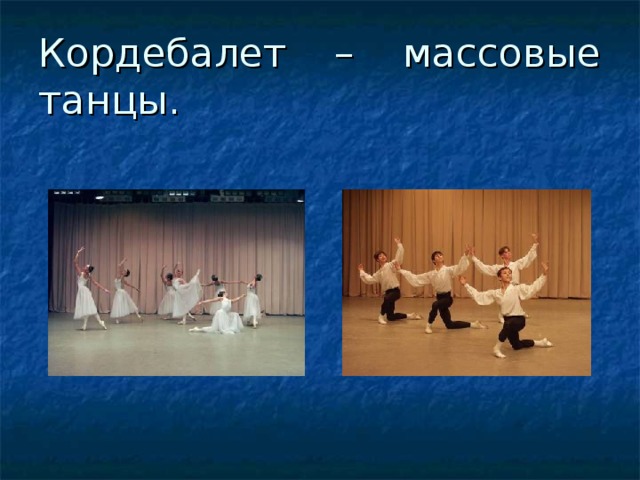 Кордебалет – массовые танцы.